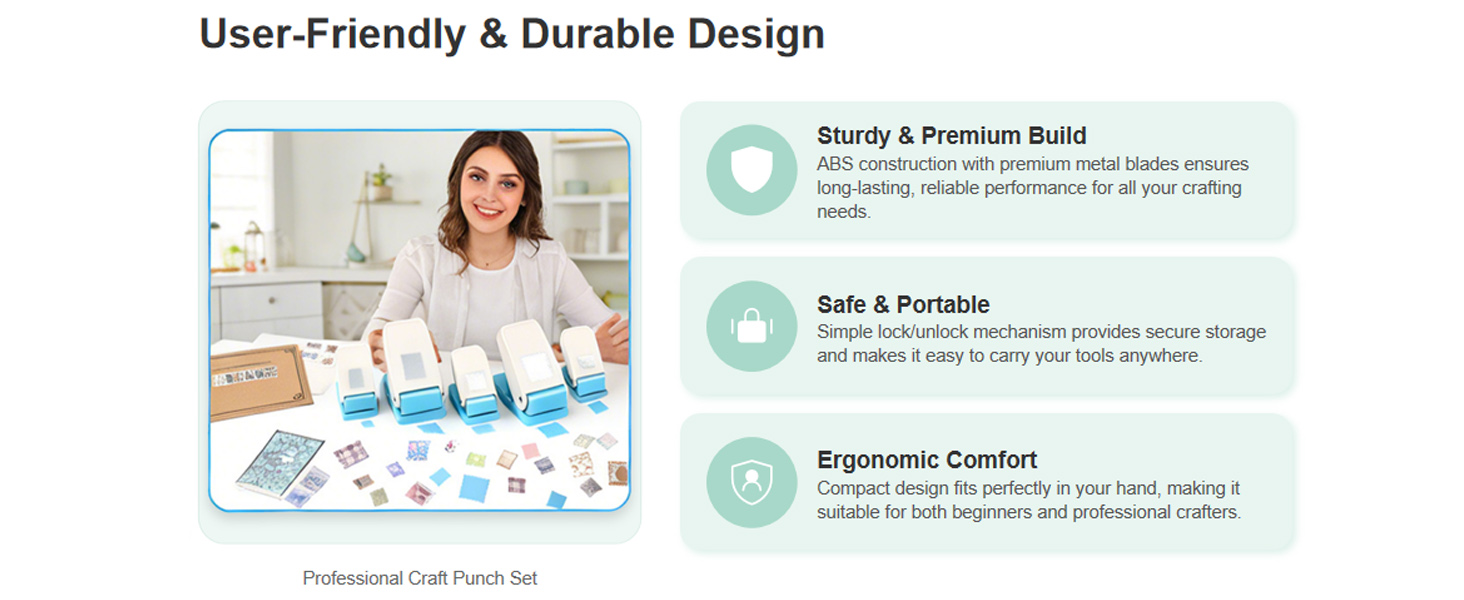 User-Friendly & Durable Design

Professional Craft Punch Set

Sturdy & Premium Build
ABS construction with premium metal blades ensures long-lasting, reliable performance for all your crafting needs.

Safe & Portable
Simple lock/unlock mechanism provides secure storage and makes it easy to carry your tools anywhere.

Ergonomic Comfort
Compact design fits perfectly in your hand, making it suitable for both beginners and professional crafters.